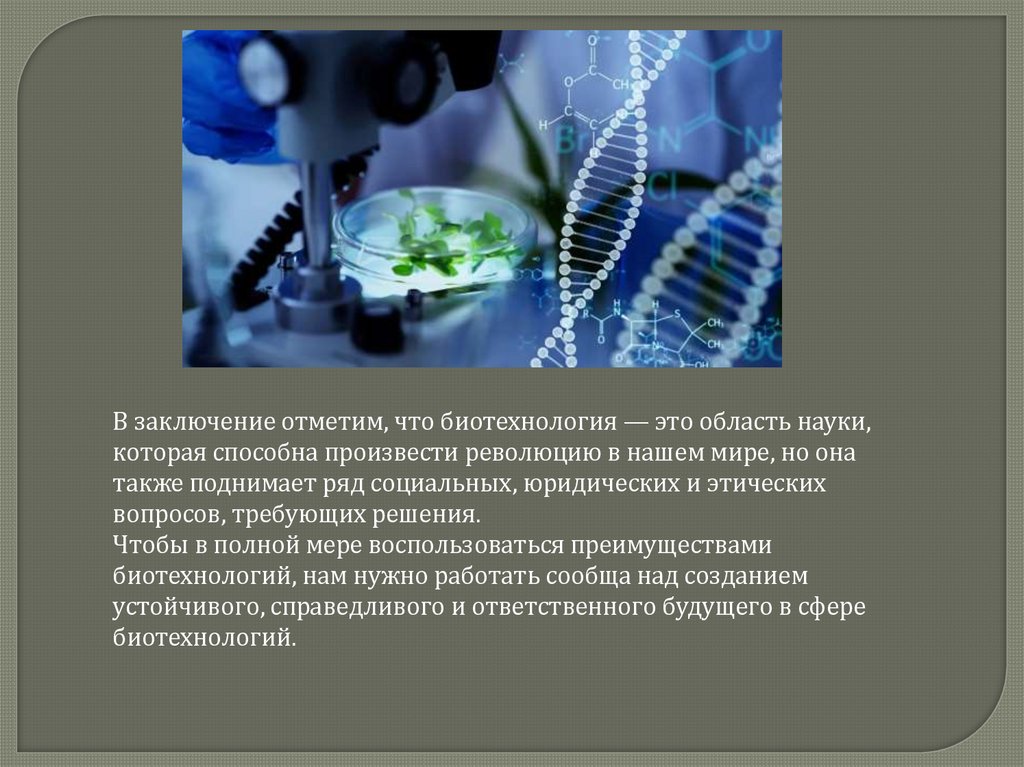 В заключение отметим, что биотехнология — это область науки, которая способна произвести революцию в нашем мире, но она также поднимает ряд социальных, юридических и этических вопросов, требующих решения.
Чтобы в полной мере воспользоваться преимуществами биотехнологий, нам нужно работать сообща над созданием устойчивого, справедливого и ответственного будущего в сфере биотехнологий.